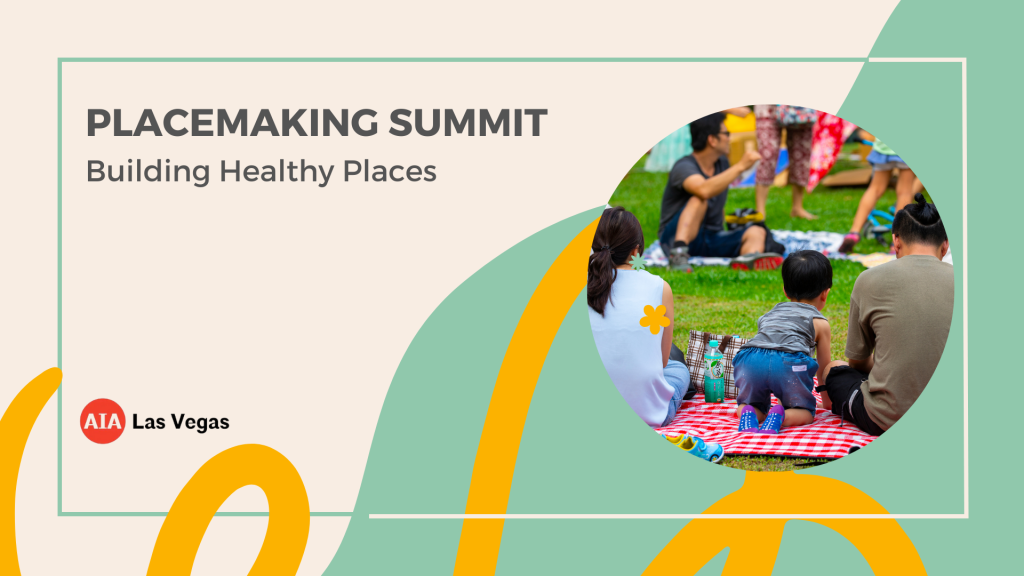 PLACEMAKING SUMMIT
Building Healthy Places

AIA Las Vegas